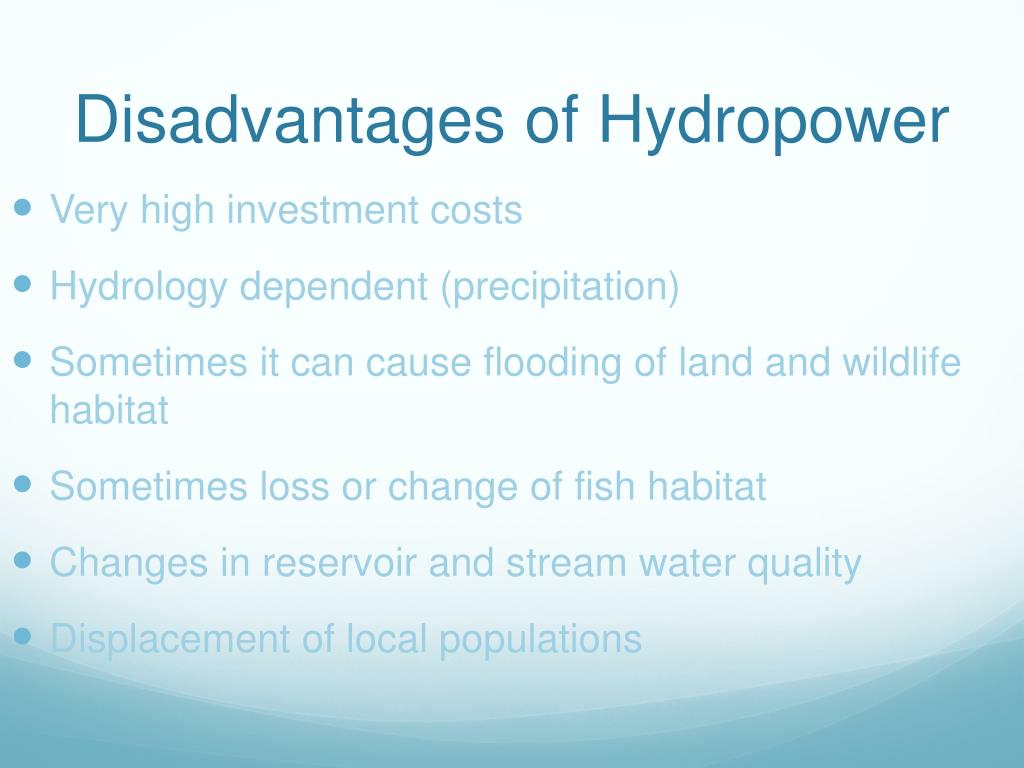 Disadvantages of Hydropower

- Very high investment costs
- Hydrology dependent (precipitation)
- Sometimes it can cause flooding of land and wildlife habitat
- Sometimes loss or change of fish habitat
- Changes in reservoir and stream water quality
- Displacement of local populations